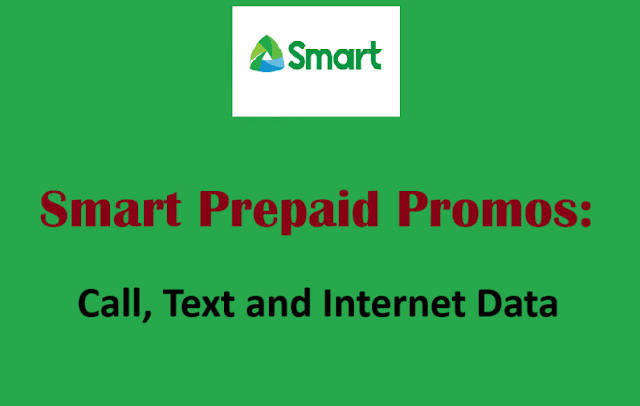 Smart

Smart Prepaid Promos:

Call, Text and Internet Data